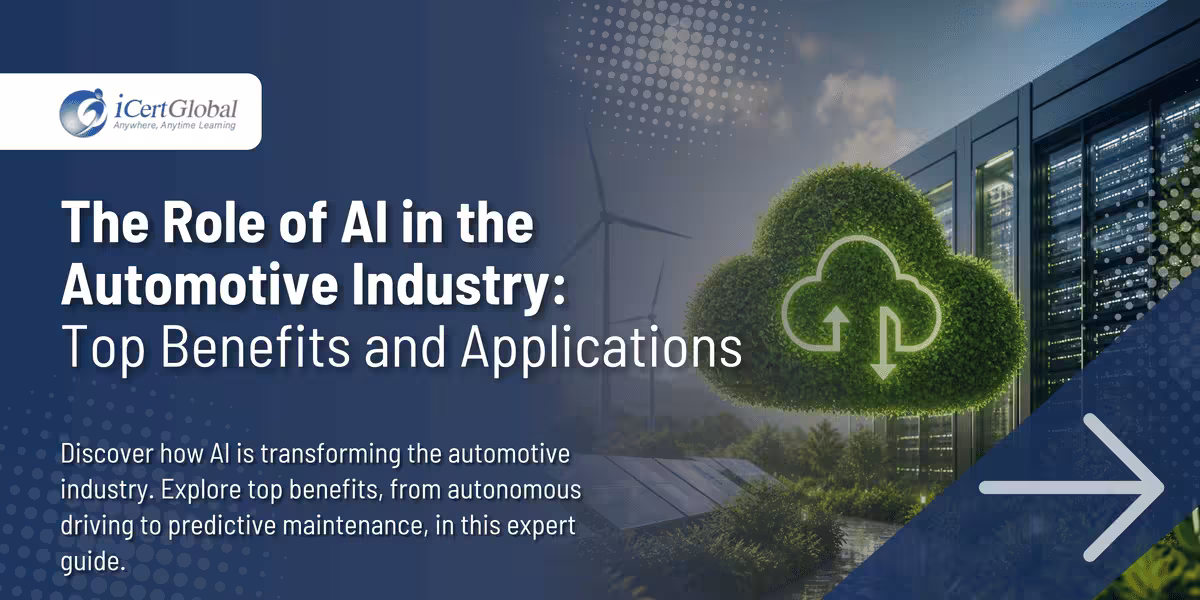 iCertGlobal
Anywhere, Anytime Learning

The Role of AI in the Automotive Industry: Top Benefits and Applications

Discover how AI is transforming the automotive industry. Explore top benefits, from autonomous driving to predictive maintenance, in this expert guide.